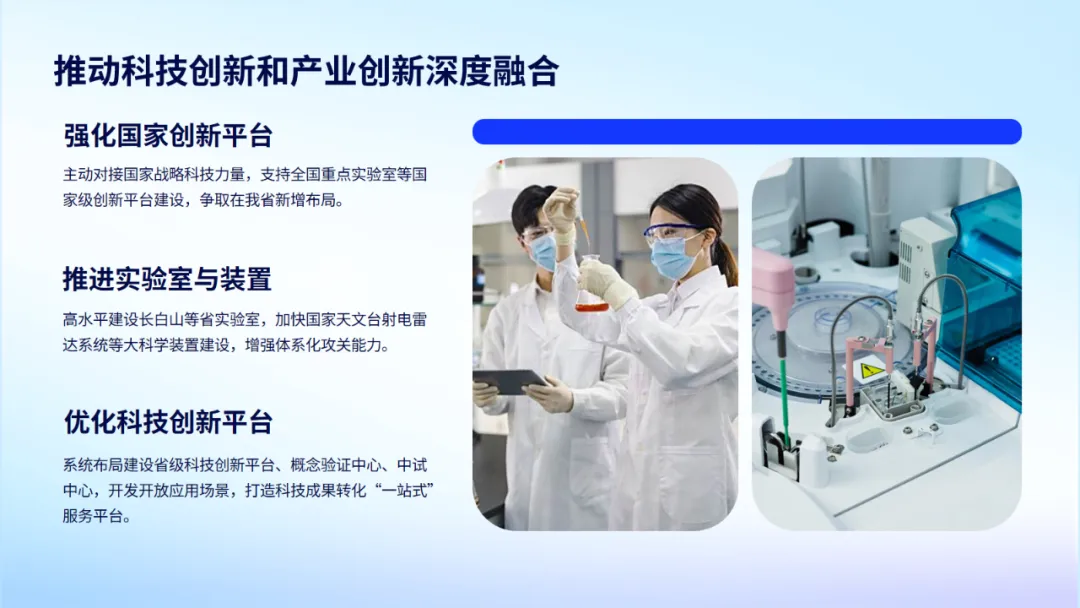 推动科技创新和产业创新深度融合

强化国家创新平台

主动对接国家战略科技力量，支持全国重点实验室等国家级创新平台建设，争取在我省新增布局。

推进实验室与装置

高水平建设长白山等省实验室，加快国家天文台射电雷达系统等大科学装置建设，增强体系化攻关能力。

优化科技创新平台

系统布局建设省级科技创新平台、概念验证中心、中试中心，开发开放应用场景，打造科技成果转化“一站式”服务平台。